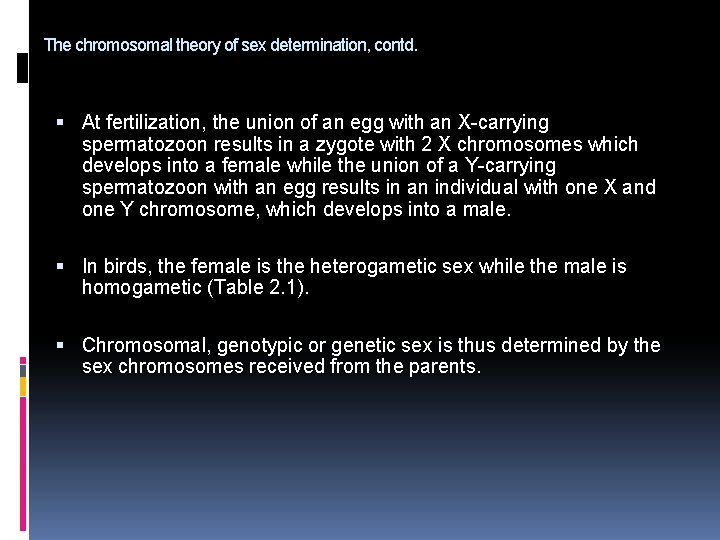 The chromosomal theory of sex determination, contd.

▪ At fertilization, the union of an egg with an X-carrying spermatozoon results in a zygote with 2 X chromosomes which develops into a female while the union of a Y-carrying spermatozoon with an egg results in an individual with one X and one Y chromosome, which develops into a male.

▪ In birds, the female is the heterogametic sex while the male is homogametic (Table 2.1).

▪ Chromosomal, genotypic or genetic sex is thus determined by the sex chromosomes received from the parents.